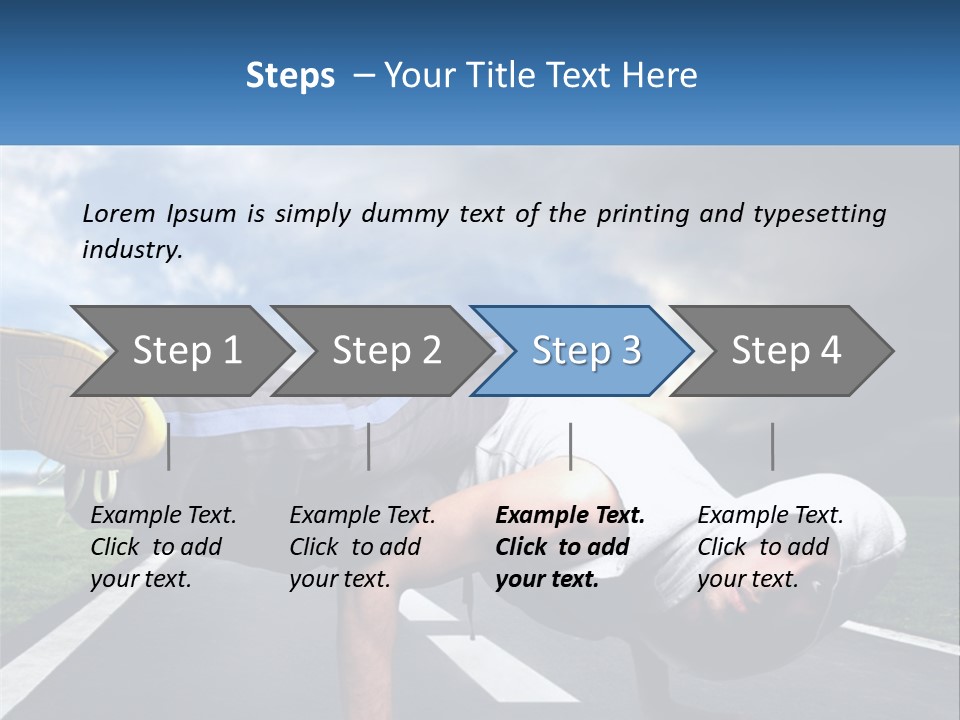 Steps – Your Title Text Here

Lorem Ipsum is simply dummy text of the printing and typesetting industry.

Step 1

Step 2

Step 3

Step 4

Example Text. Click to add your text.

Example Text. Click to add your text.

Example Text. Click to add your text.

Example Text. Click to add your text.